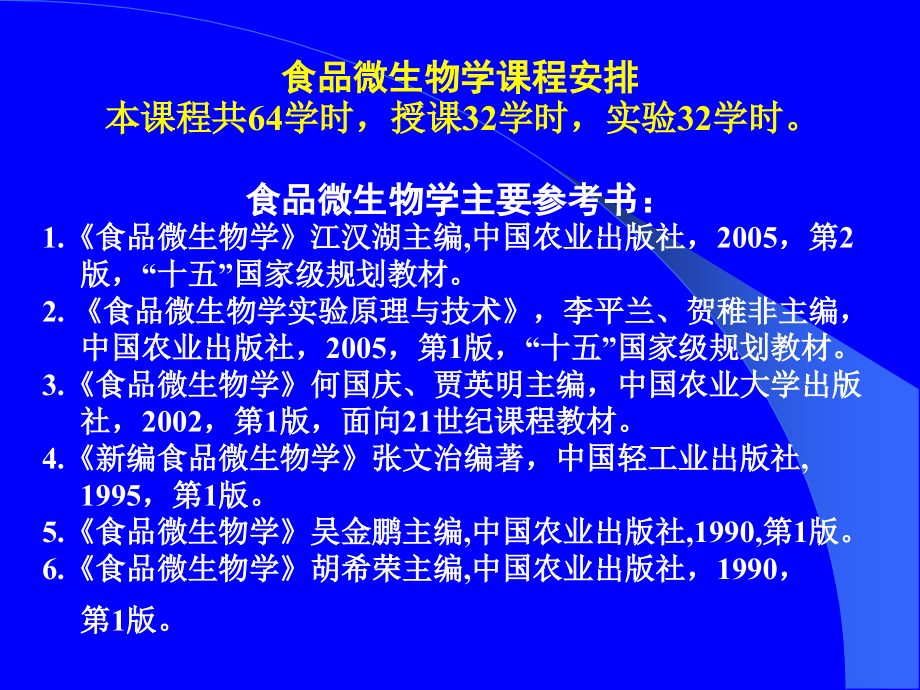 食品微生物学课程安排
本课程共64学时，授课32学时，实验32学时。

食品微生物学主要参考书：

1.《食品微生物学》江汉湖主编,中国农业出版社，2005，第2版，“十五”国家级规划教材。
2.《食品微生物学实验原理与技术》，李平兰、贺稚非主编，中国农业出版社，2005，第1版，“十五”国家级规划教材。
3.《食品微生物学》何国庆、贾英明主编，中国农业大学出版社，2002，第1版，面向21世纪课程教材。
4.《新编食品微生物学》张文治编著，中国轻工业出版社, 1995，第1版。
5.《食品微生物学》吴金鹏主编,中国农业出版社,1990,第1版。
6.《食品微生物学》胡希荣主编,中国农业出版社，1990，第1版。